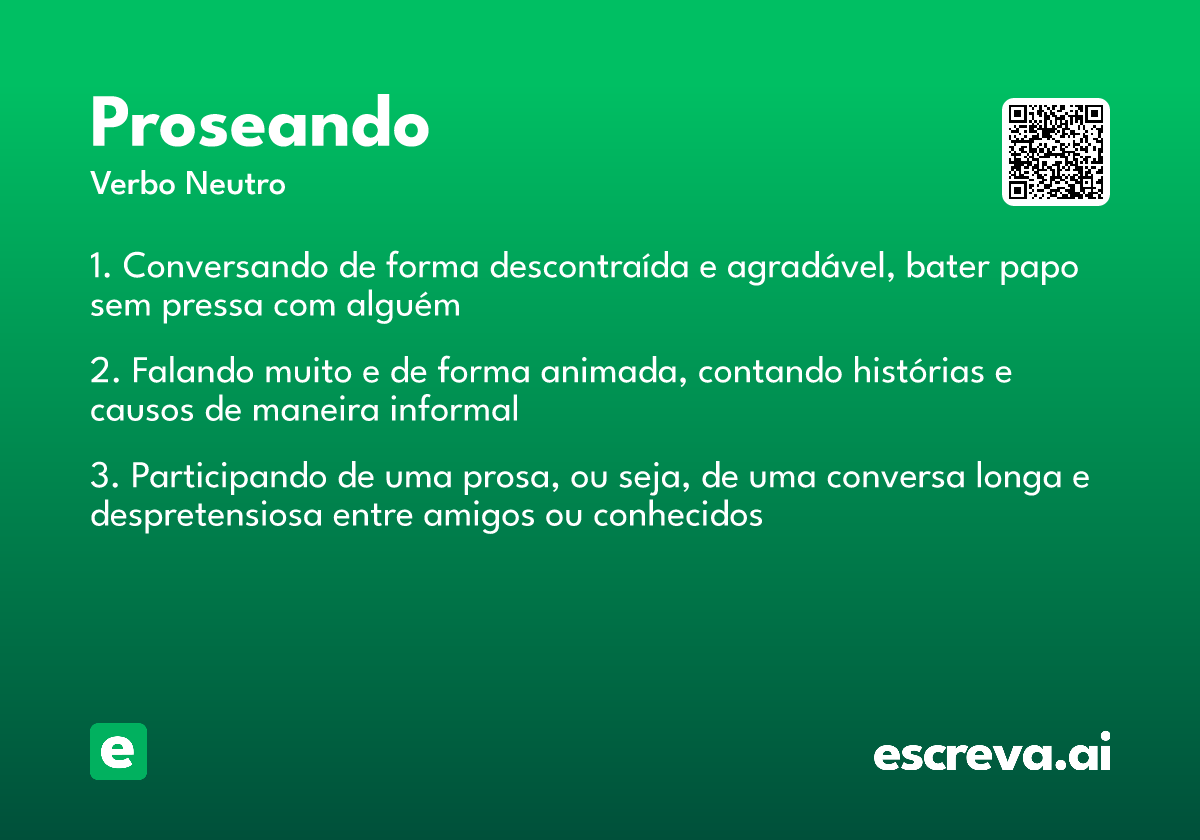 Proseando
Verbo Neutro

1. Conversando de forma descontraída e agradável, bater papo sem pressa com alguém

2. Falando muito e de forma animada, contando histórias e causos de maneira informal

3. Participando de uma prosa, ou seja, de uma conversa longa e despretensiosa entre amigos ou conhecidos

e

escreva.ai